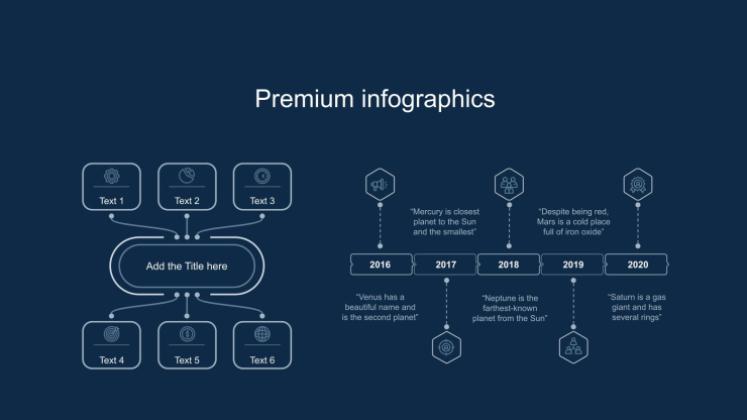 Premium infographics

Text 1

Text 2

Text 3

Add the Title here

Text 4

Text 5

Text 6

"Mercury is closest planet to the Sun and the smallest"

"Despite being red, Mars is a cold place full of iron oxide"

2016

2017

2018

2019

2020

"Venus has a beautiful name and is the second planet"

"Neptune is the farthest-known planet from the Sun"

"Saturn is a gas giant and has several rings"